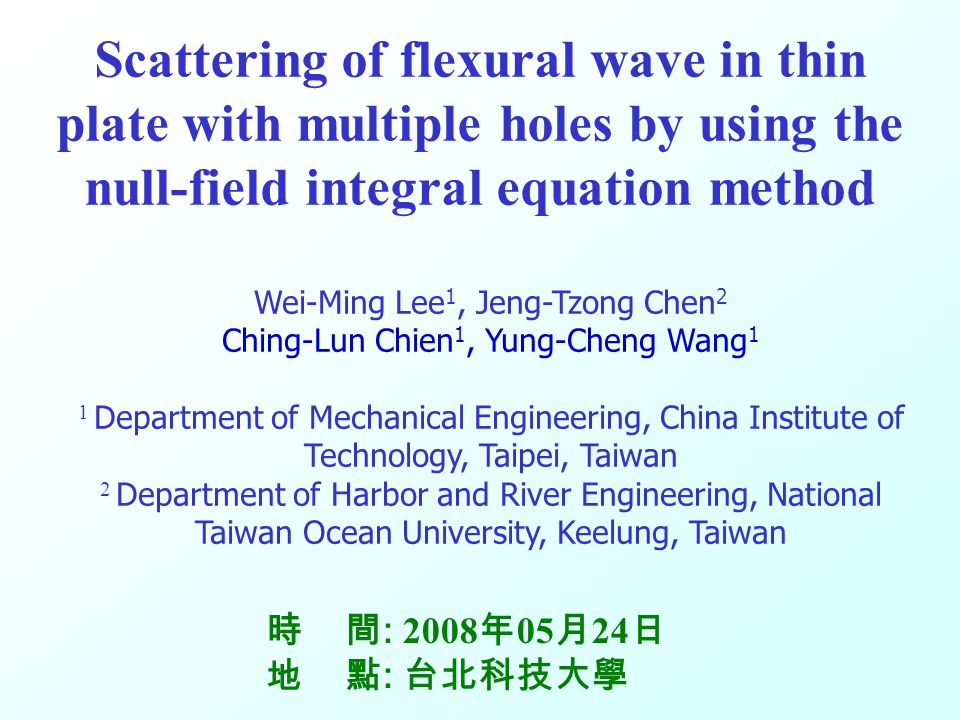 Scattering of flexural wave in thin plate with multiple holes by using the null-field integral equation method

Wei-Ming Lee$^1$, Jeng-Tzong Chen$^2$
Ching-Lun Chien$^1$, Yung-Cheng Wang$^1$

$^1$ Department of Mechanical Engineering, China Institute of Technology, Taipei, Taiwan
$^2$ Department of Harbor and River Engineering, National Taiwan Ocean University, Keelung, Taiwan

時 間: 2008年05月24日
地 點: 台北科技大學